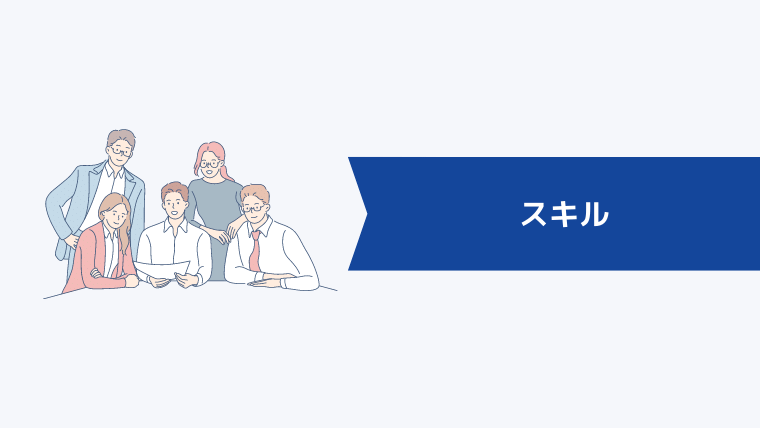 スキル